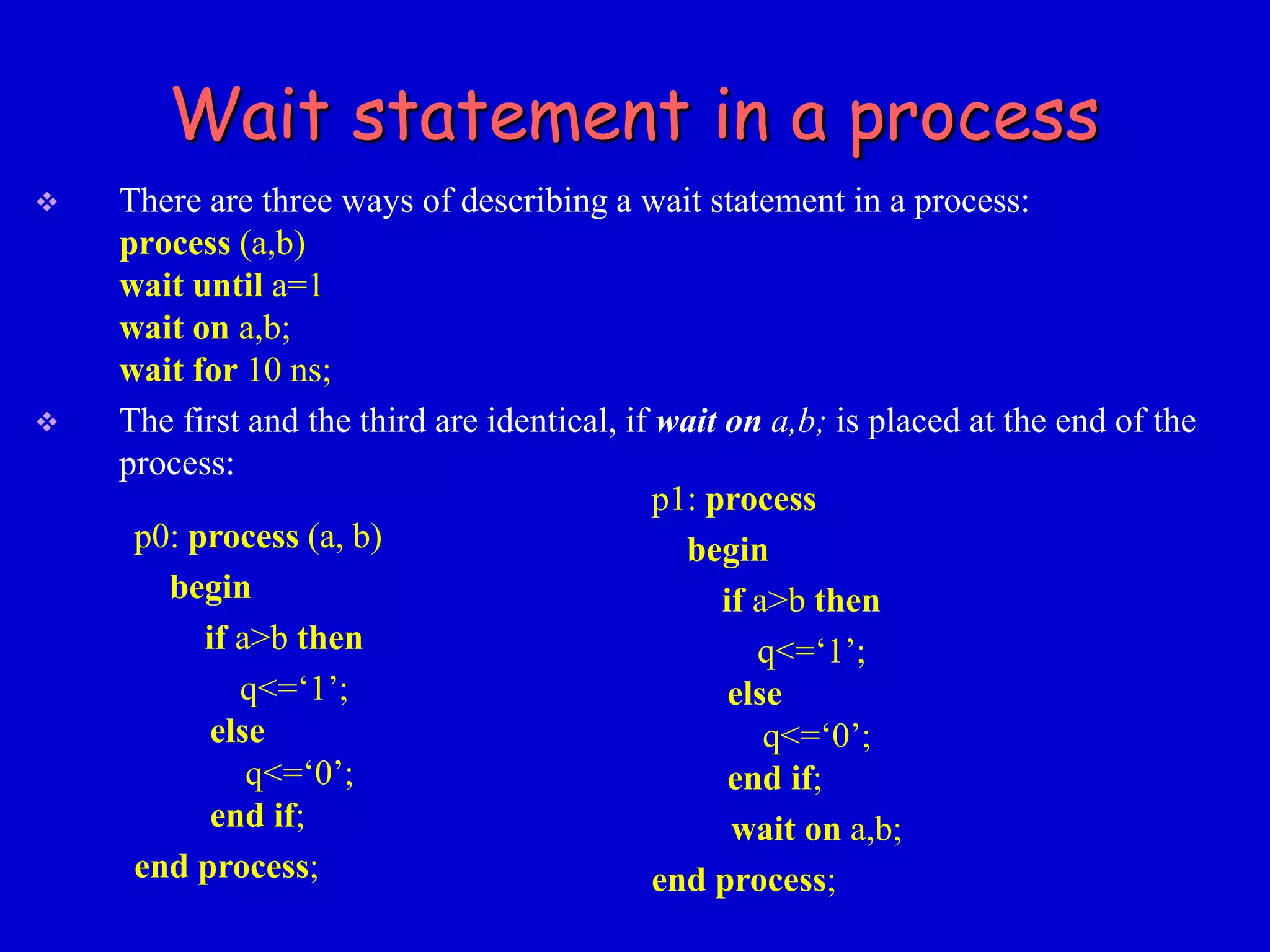 Wait statement in a process

❖ There are three ways of describing a wait statement in a process:
process (a,b)
wait until a=1
wait on a,b;
wait for 10 ns;

❖ The first and the third are identical, if wait on a,b; is placed at the end of the process:

p0: process (a, b)
begin
if a>b then
q<=‘1’;
else
q<=‘0’;
end if;
end process;

p1: process
begin
if a>b then
q<=‘1’;
else
q<=‘0’;
end if;
wait on a,b;
end process;